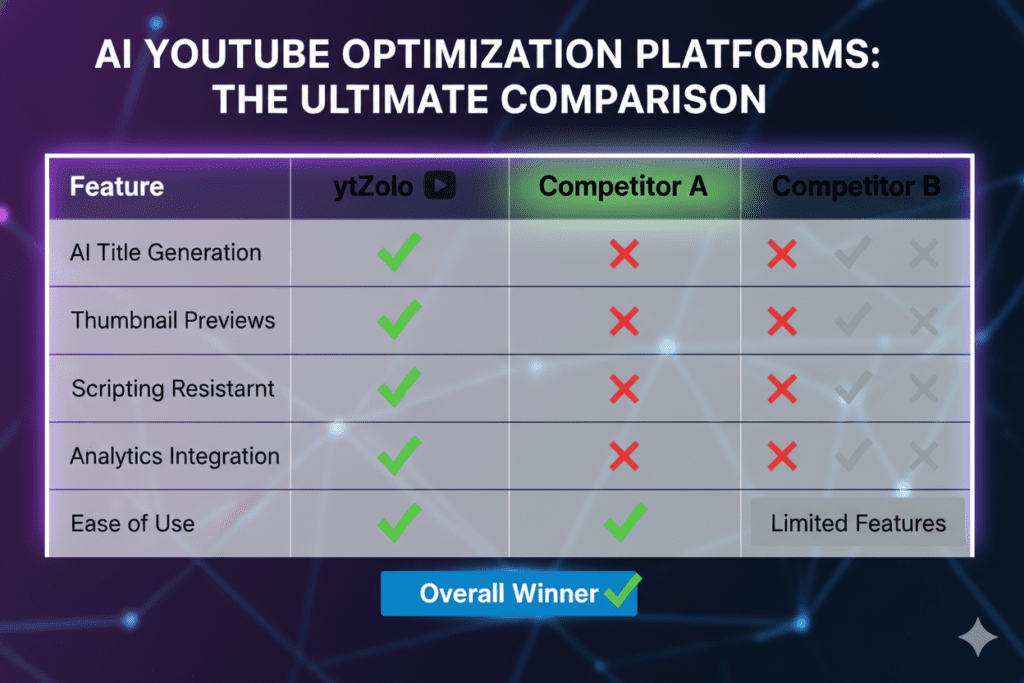 AI YOUTUBE OPTIMIZATION PLATFORMS: THE ULTIMATE COMPARISON

| Feature | ytZolo | Competitor A | Competitor B |
|---|---|---|---|
| AI Title Generation | ✓ | ✗ | ✗ ✓ ✗ |
| Thumbnail Previews | ✓ | ✗ | ✗ ✓ ✗ |
| Scripting Resistarnt | ✓ | ✗ | ✗ ✓ ✗ |
| Analytics Integration | ✓ | ✗ | ✗ ✓ ✗ |
| Ease of Use | ✓ | ✓ | Limited Features |

Overall Winner ✓